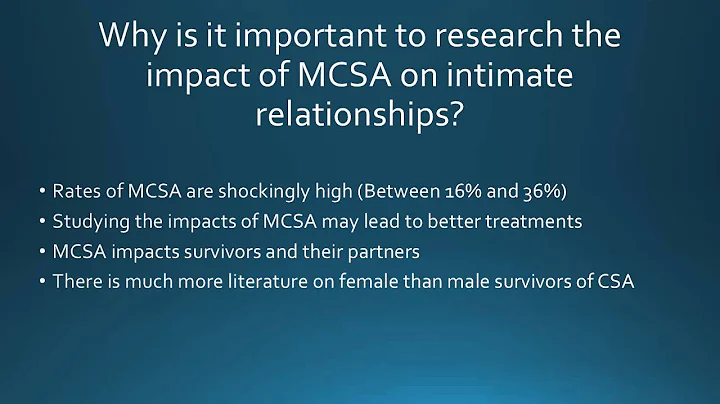 Why is it important to research the impact of MCSA on intimate relationships?

• Rates of MCSA are shockingly high (Between 16% and 36%)
• Studying the impacts of MCSA may lead to better treatments
• MCSA impacts survivors and their partners
• There is much more literature on female than male survivors of CSA